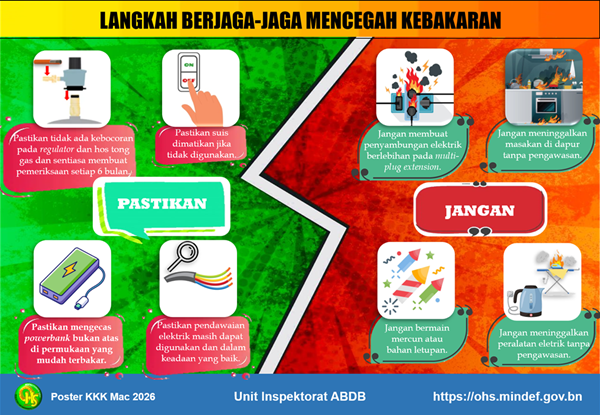 LANGKAH BERJAGA-JAGA MENCEGAH KEBAKARAN

ON
OFF

Pastikan tidak ada kebocoran pada regulator dan hos tong gas dan sentiasa membuat pemeriksaan setiap 6 bulan.

Pastikan suis dimatikan jika tidak digunakan.

PASTIKAN

Pastikan mengecas powerbank bukan atas di permukaan yang mudah terbakar.

Pastikan pendawaian elektrik masih dapat digunakan dan dalam keadaan yang baik.

Jangan membuat penyambungan elektrik berlebihan pada multi-plug extension.

Jangan meninggalkan masakan di dapur tanpa pengawasan.

JANGAN

Jangan bermain mercun atau bahan letupan.

Jangan meninggalkan peralatan eletrik tanpa pengawasan.

OHS

Poster KKK Mac 2026

Unit Inspektorat ABDB

https://ohs.mindef.gov.bn